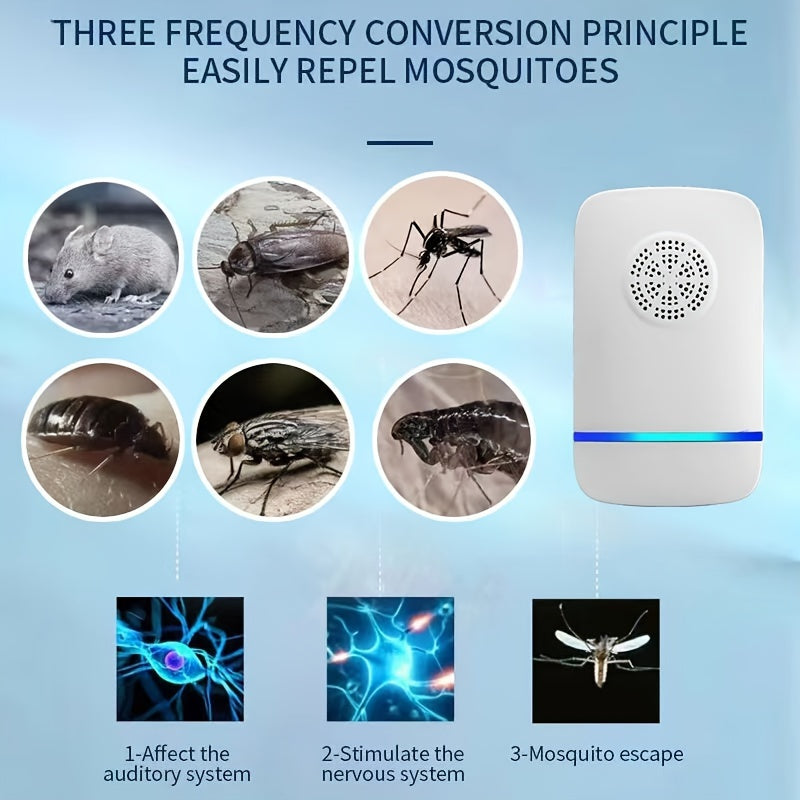 THREE FREQUENCY CONVERSION PRINCIPLE
EASILY REPEL MOSQUITOES

1-Affect the auditory system

2-Stimulate the nervous system

3-Mosquito escape